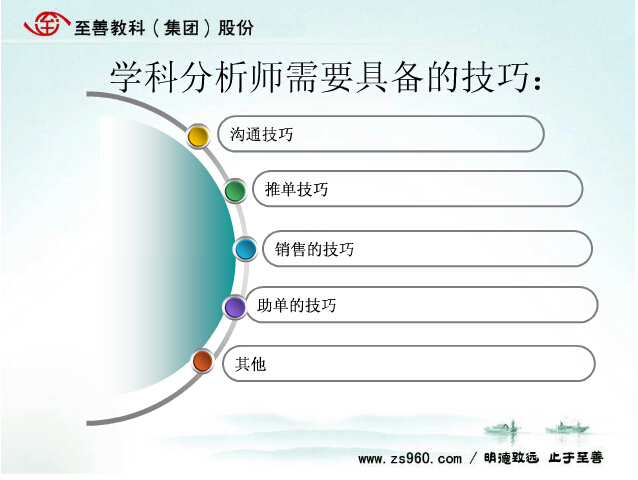 至善教科（集团）股份

学科分析师需要具备的技巧：

沟通技巧

推单技巧

销售的技巧

助单的技巧

其他

www.zs960.com / 明德致远 止于至善